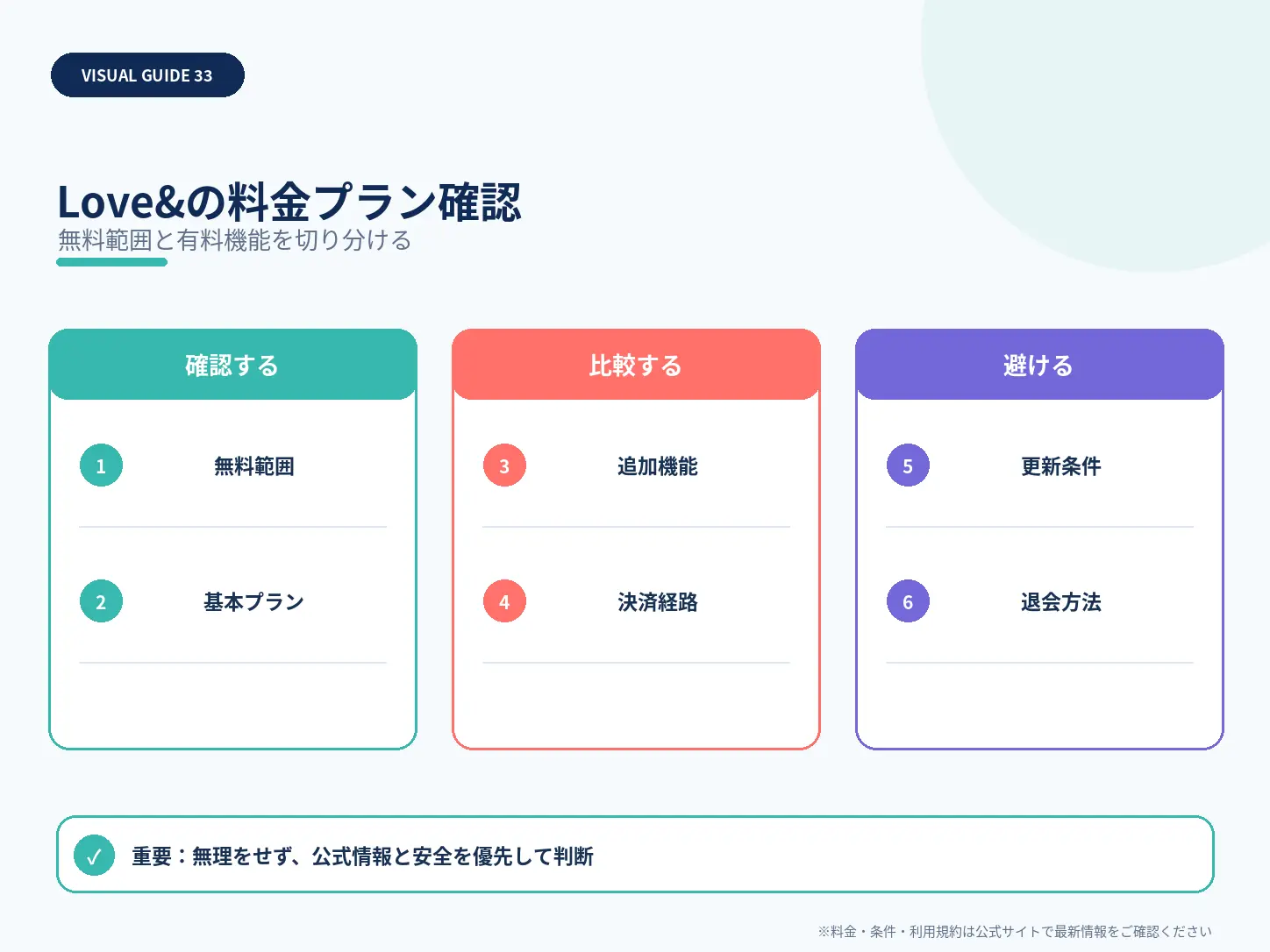 VISUAL GUIDE 33

Love&の料金プラン確認
無料範囲と有料機能を切り分ける

確認する
1 無料範囲
2 基本プラン

比較する
3 追加機能
4 決済経路

避ける
5 更新条件
6 退会方法

✓ 重要：無理をせず、公式情報と安全を優先して判断

※料金・条件・利用規約は公式サイトで最新情報をご確認ください